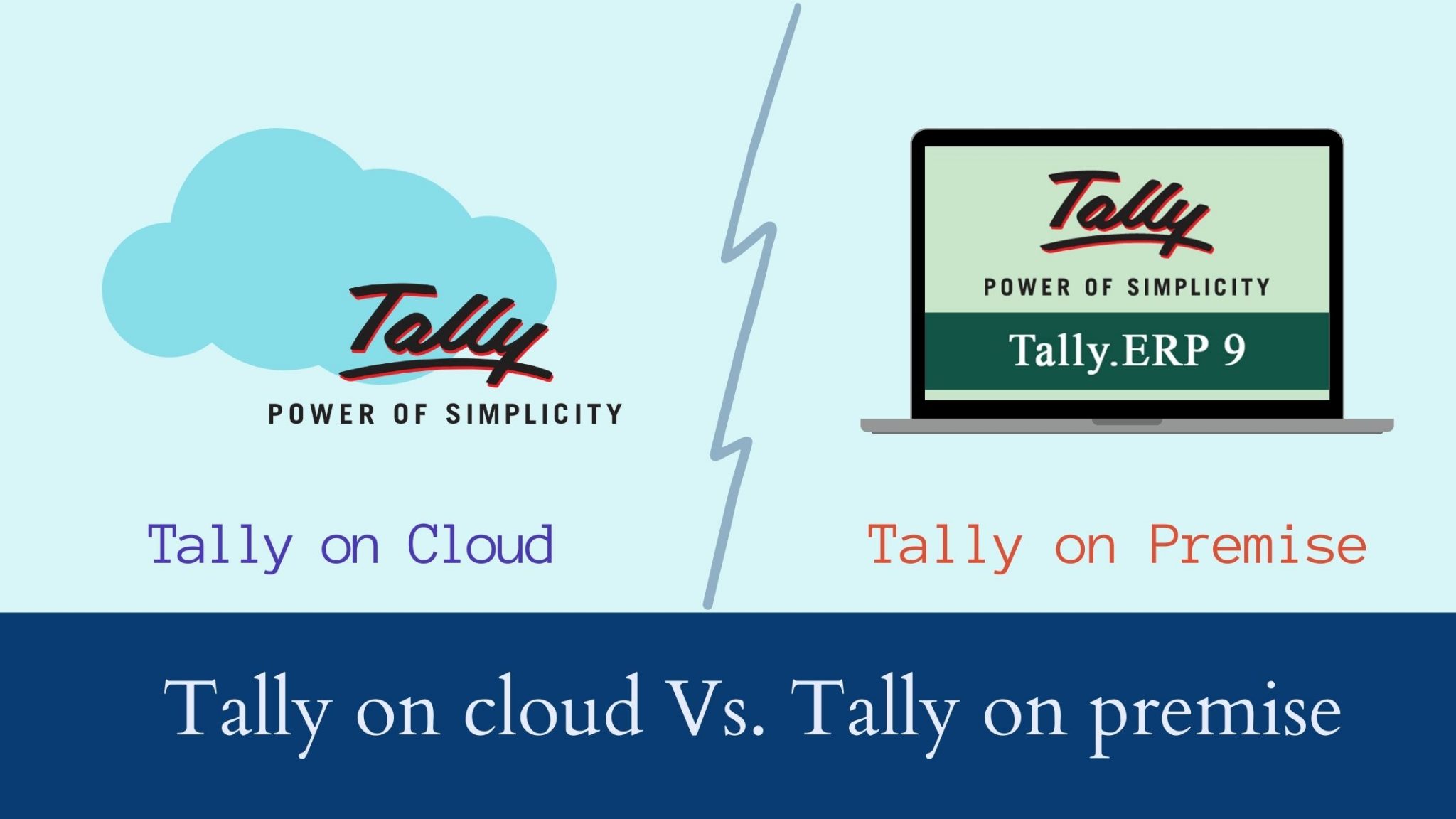 Tally
POWER OF SIMPLICITY

Tally on Cloud

Tally
POWER OF SIMPLICITY
Tally.ERP 9

Tally on Premise

Tally on cloud Vs. Tally on premise